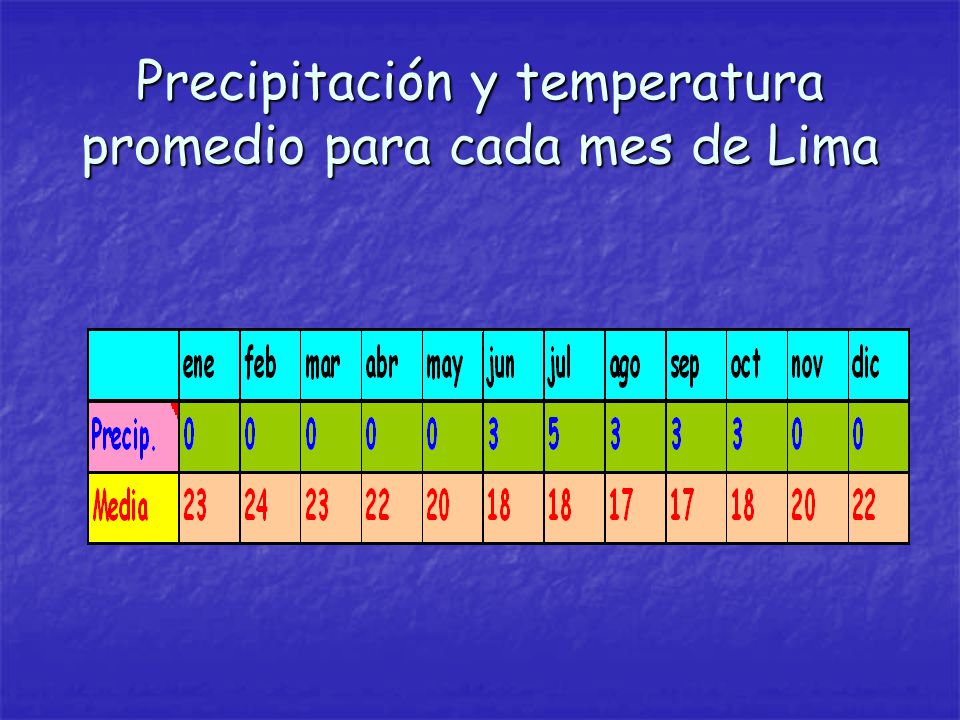 Precipitación y temperatura promedio para cada mes de Lima

| | ene | feb | mar | abr | may | jun | jul | ago | sep | oct | nov | dic |
|---|---|---|---|---|---|---|---|---|---|---|---|---|
| Precip. | 0 | 0 | 0 | 0 | 0 | 3 | 5 | 3 | 3 | 3 | 0 | 0 |
| Media | 23 | 24 | 23 | 22 | 20 | 18 | 18 | 17 | 17 | 18 | 20 | 22 |